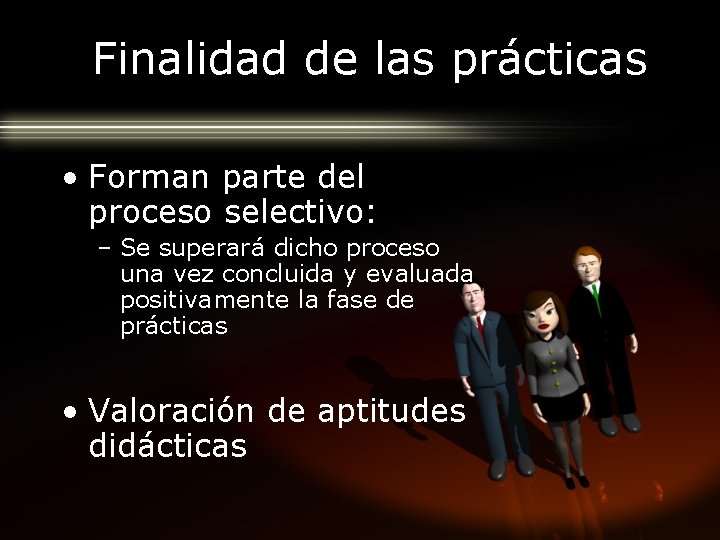 Finalidad de las prácticas

• Forman parte del proceso selectivo:
 – Se superará dicho proceso una vez concluida y evaluada positivamente la fase de prácticas

• Valoración de aptitudes didácticas